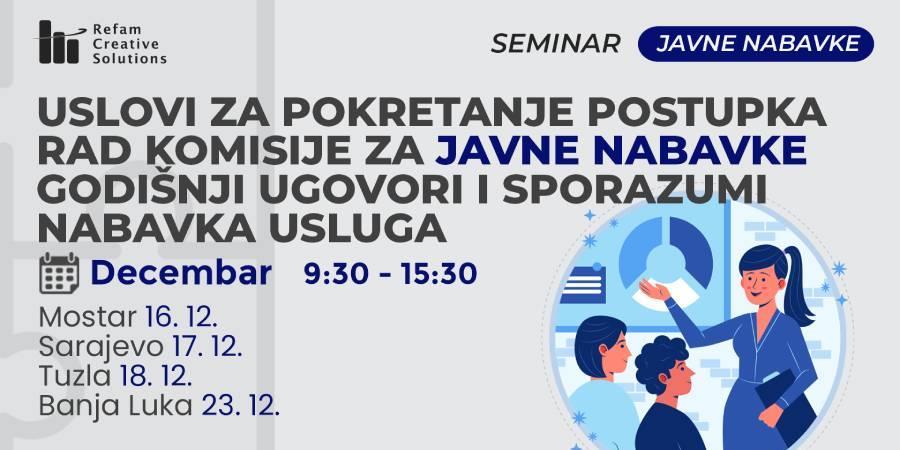 Refam Creative Solutions

SEMINAR JAVNE NABAVKE

USLOVI ZA POKRETANJE POSTUPKA
RAD KOMISIJE ZA JAVNE NABAVKE
GODIŠNJI UGOVORI I SPORAZUMI
NABAVKA USLUGA

Decembar 9:30 - 15:30

Mostar 16. 12.
Sarajevo 17. 12.
Tuzla 18. 12.
Banja Luka 23. 12.